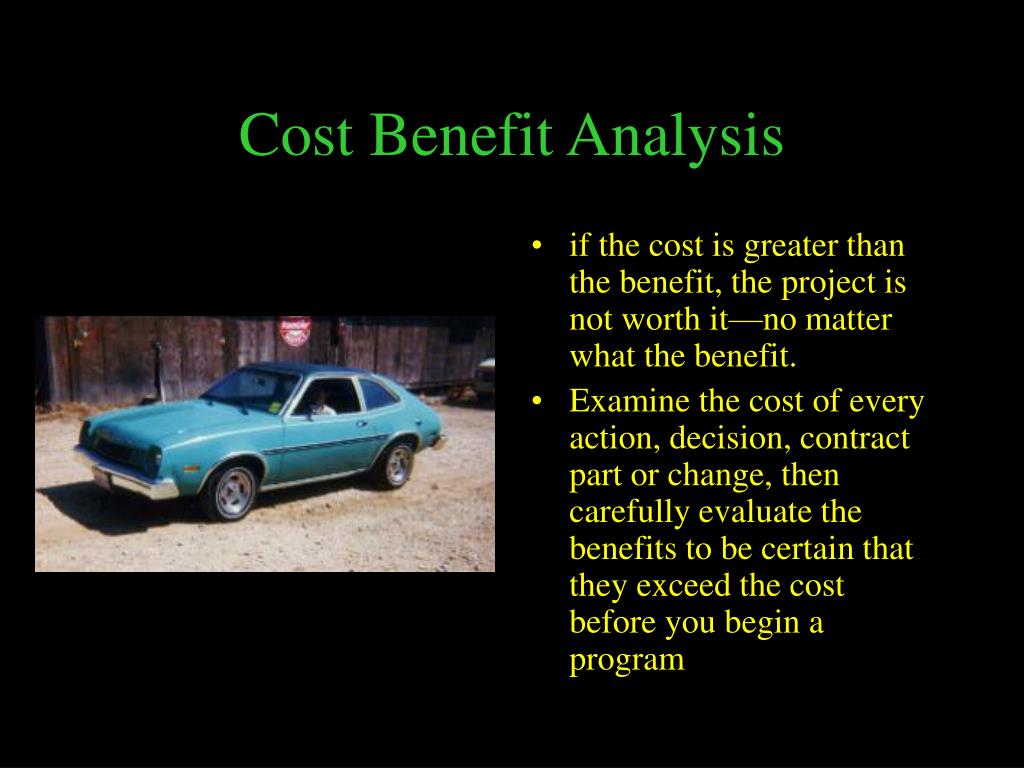 Cost Benefit Analysis

• if the cost is greater than the benefit, the project is not worth it—no matter what the benefit.

• Examine the cost of every action, decision, contract part or change, then carefully evaluate the benefits to be certain that they exceed the cost before you begin a program